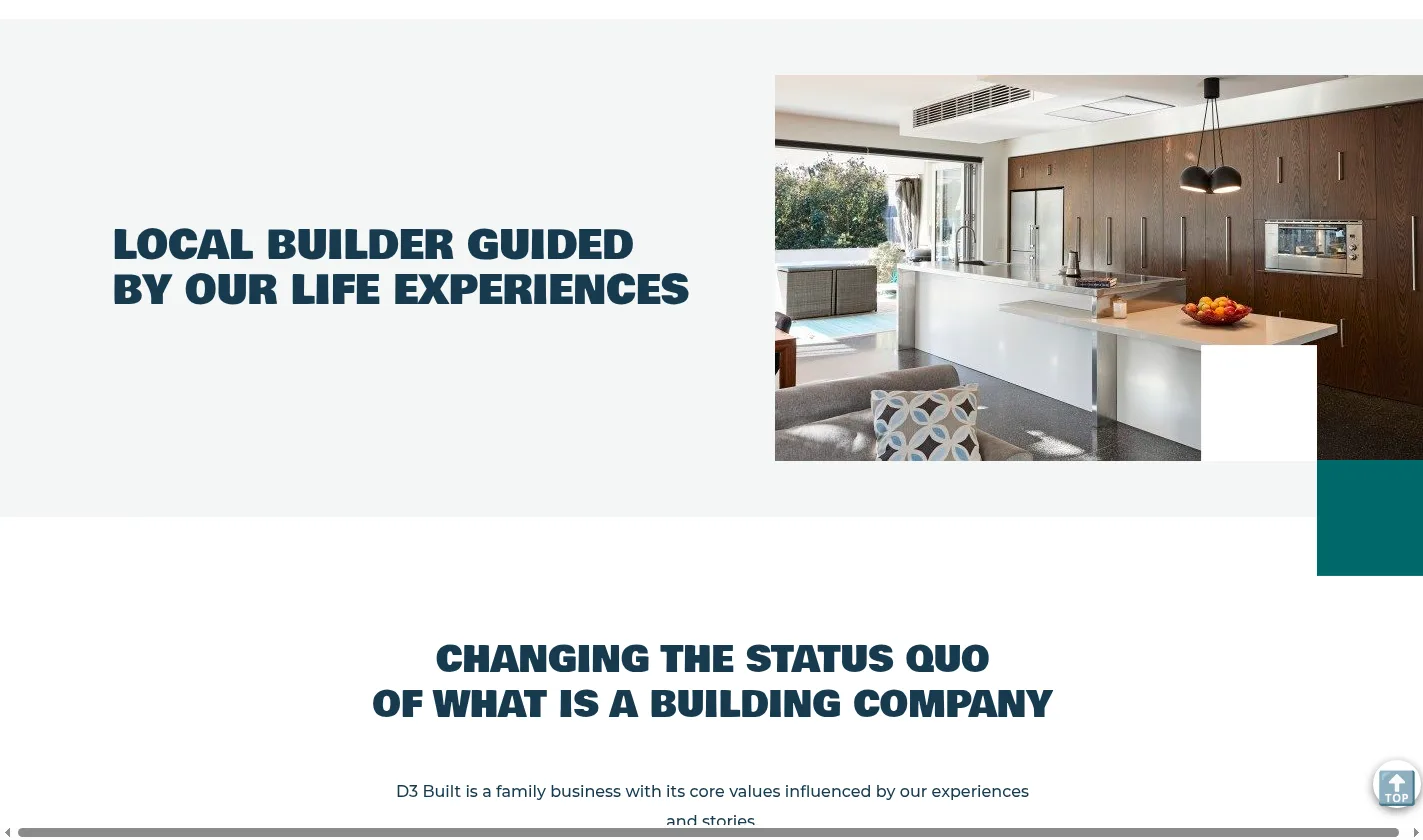 LOCAL BUILDER GUIDED BY OUR LIFE EXPERIENCES

CHANGING THE STATUS QUO OF WHAT IS A BUILDING COMPANY

D3 Built is a family business with its core values influenced by our experiences and stories

TOP